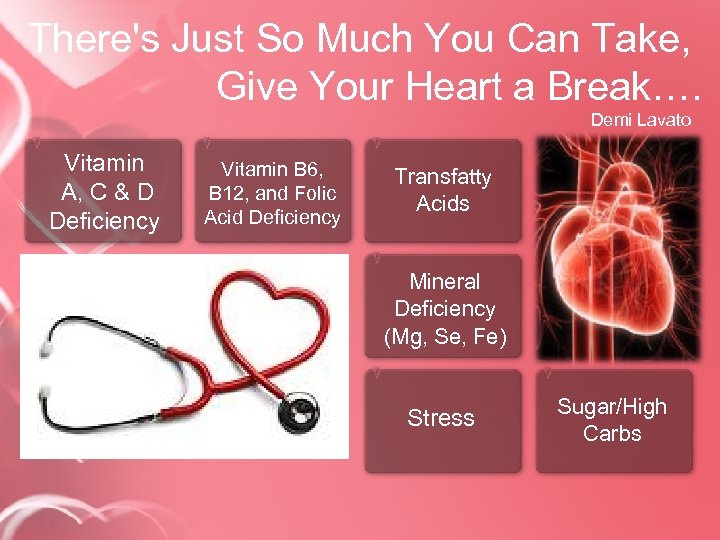 There's Just So Much You Can Take, Give Your Heart a Break….

Demi Lavato

Vitamin A, C & D Deficiency

Vitamin B6, B12, and Folic Acid Deficiency

Transfatty Acids

Mineral Deficiency (Mg, Se, Fe)

Stress

Sugar/High Carbs